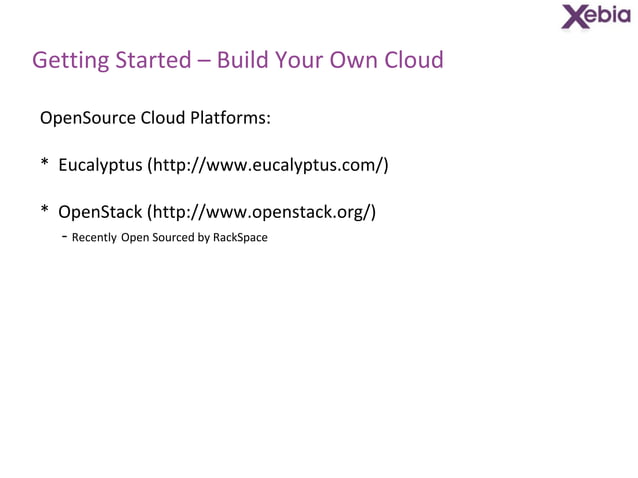 Xebia

Getting Started – Build Your Own Cloud

OpenSource Cloud Platforms:

* Eucalyptus (http://www.eucalyptus.com/)

* OpenStack (http://www.openstack.org/)
- Recently Open Sourced by RackSpace